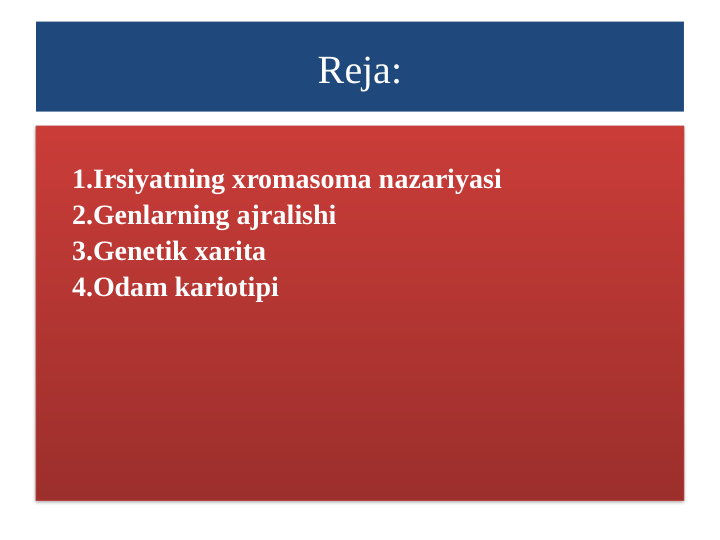 Reja:

1.Irsiyatning xromasoma nazariyasi
2.Genlarning ajralishi
3.Genetik xarita
4.Odam kariotipi